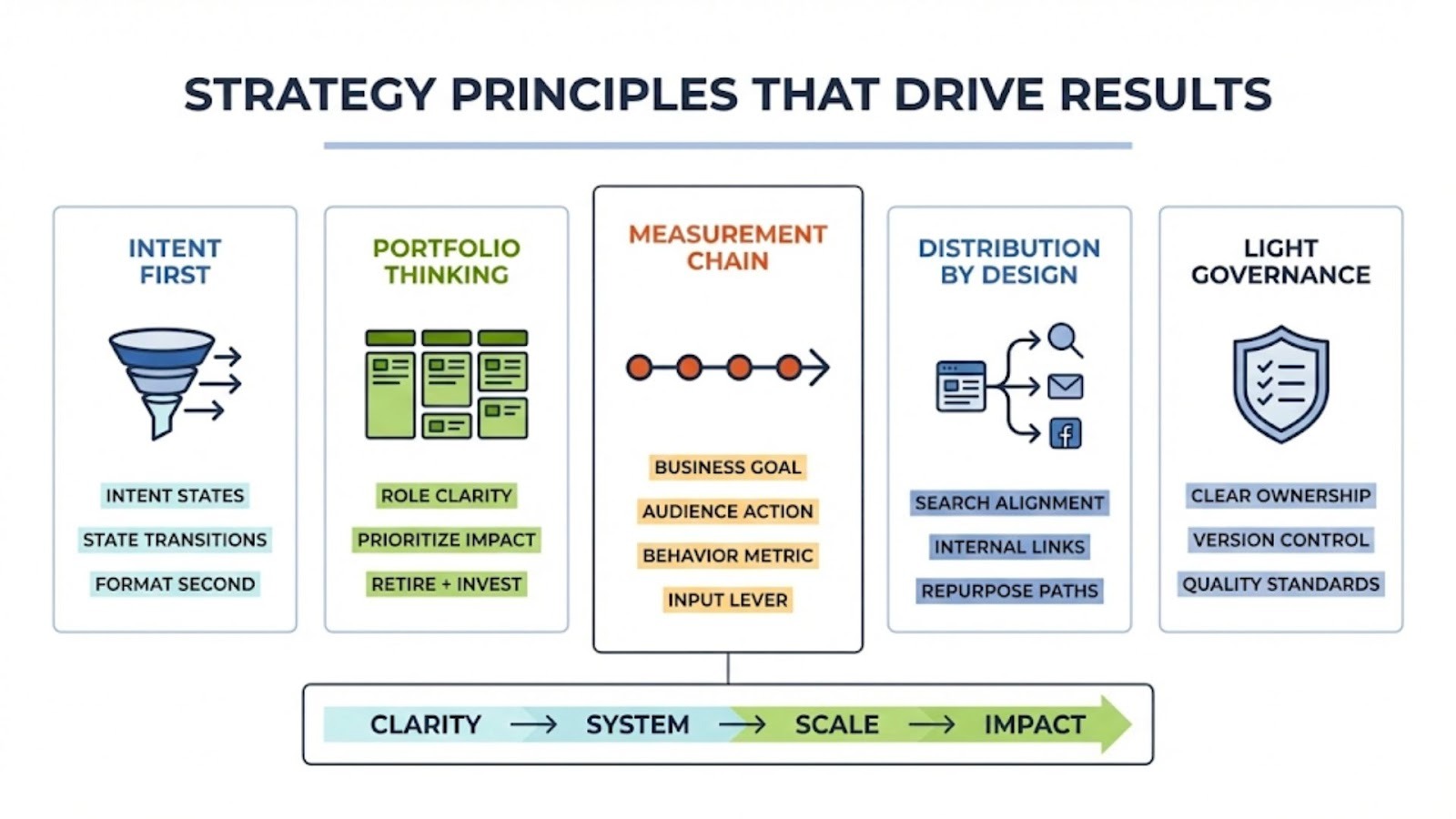 STRATEGY PRINCIPLES THAT DRIVE RESULTS

INTENT FIRST

INTENT STATES
STATE TRANSITIONS
FORMAT SECOND

PORTFOLIO THINKING

ROLE CLARITY
PRIORITIZE IMPACT
RETIRE + INVEST

MEASUREMENT CHAIN

BUSINESS GOAL
AUDIENCE ACTION
BEHAVIOR METRIC
INPUT LEVER

DISTRIBUTION BY DESIGN

f

SEARCH ALIGNMENT
INTERNAL LINKS
REPURPOSE PATHS

LIGHT GOVERNANCE

CLEAR OWNERSHIP
VERSION CONTROL
QUALITY STANDARDS

CLARITY → SYSTEM → SCALE → IMPACT